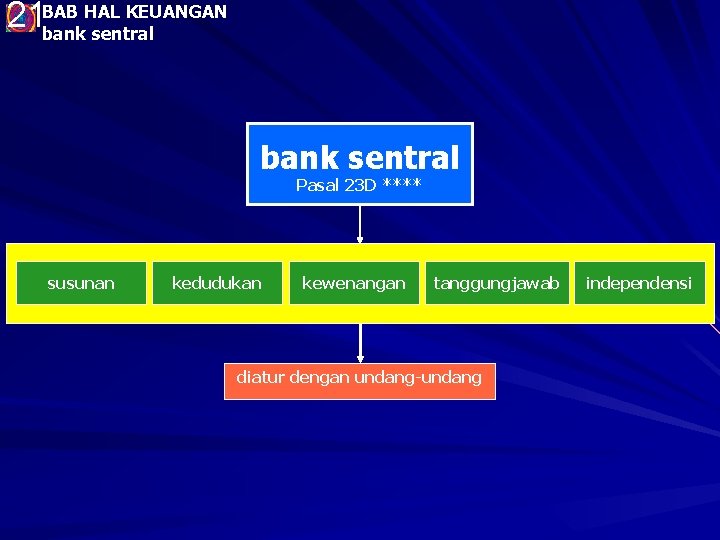 21 BAB HAL KEUANGAN
bank sentral

bank sentral
Pasal 23D ****

susunan
kedudukan
kewenangan
tanggungjawab
independensi

diatur dengan undang-undang